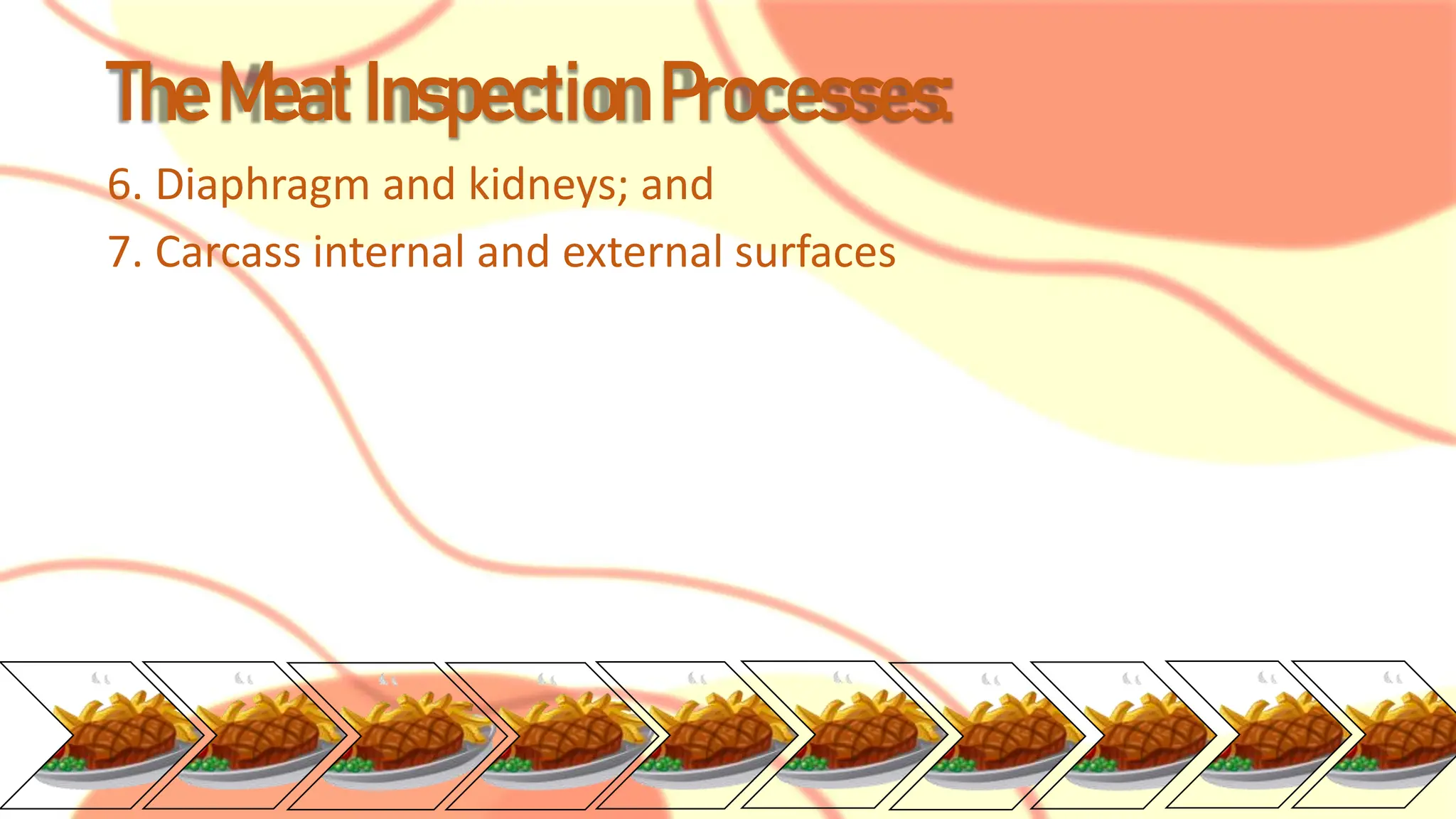 The Meat Inspection Processes:

6. Diaphragm and kidneys; and

7. Carcass internal and external surfaces